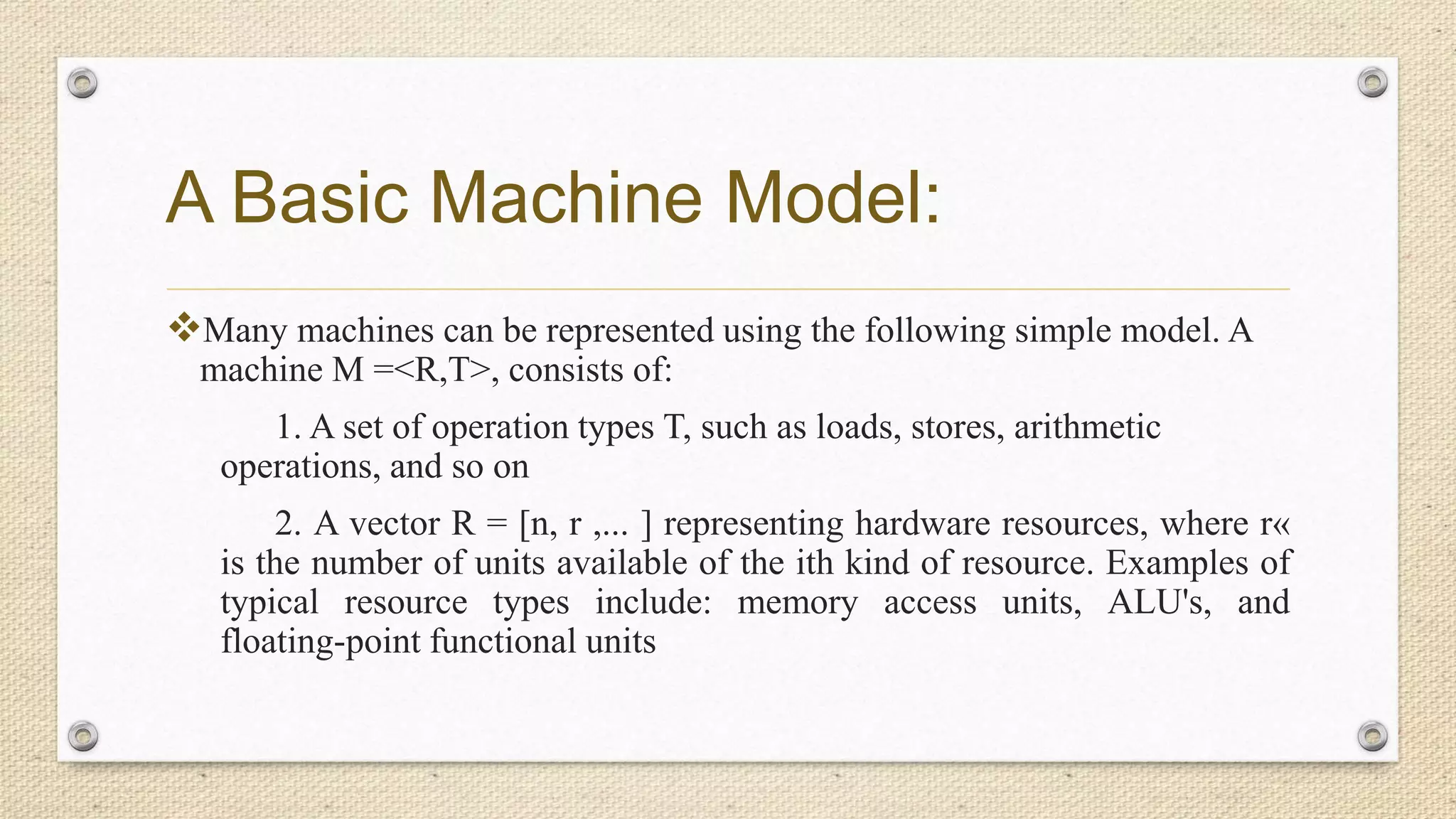 A Basic Machine Model:

❖Many machines can be represented using the following simple model. A machine M =<R,T>, consists of:

1. A set of operation types T, such as loads, stores, arithmetic operations, and so on

2. A vector R = [n, r ,... ] representing hardware resources, where r« is the number of units available of the ith kind of resource. Examples of typical resource types include: memory access units, ALU's, and floating-point functional units